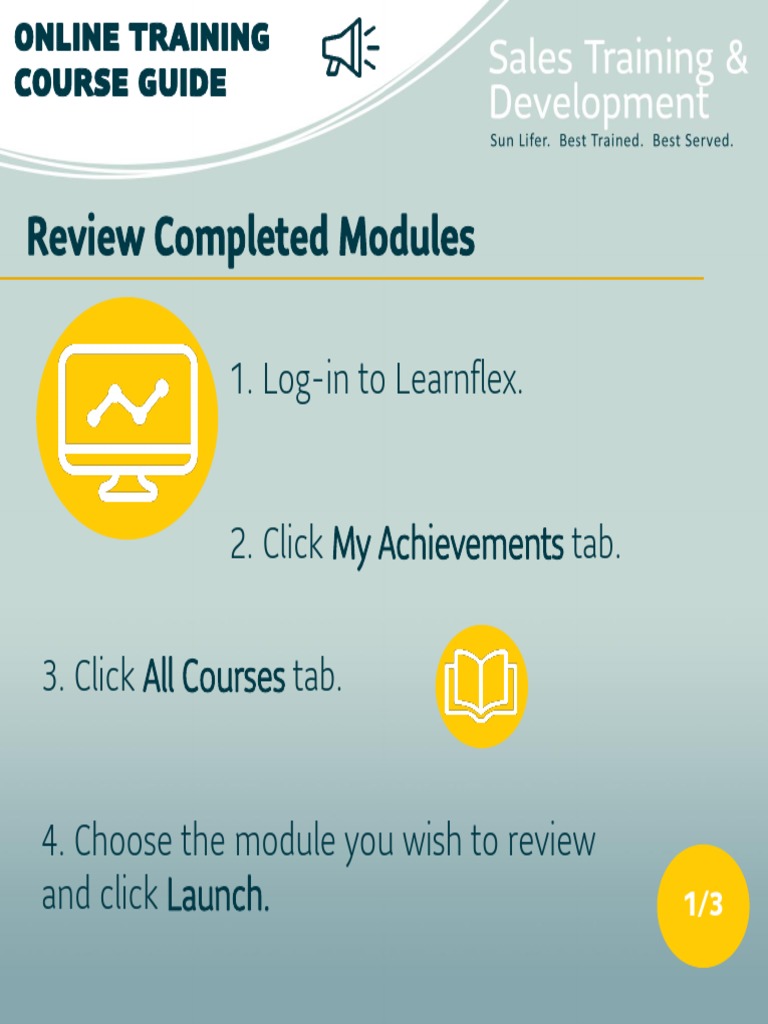 ONLINE TRAINING COURSE GUIDE

Sales Training & Development
Sun Lifer. Best Trained. Best Served.

Review Completed Modules

1. Log-in to Learnflex.

2. Click My Achievements tab.

3. Click All Courses tab.

4. Choose the module you wish to review and click Launch.

1/3